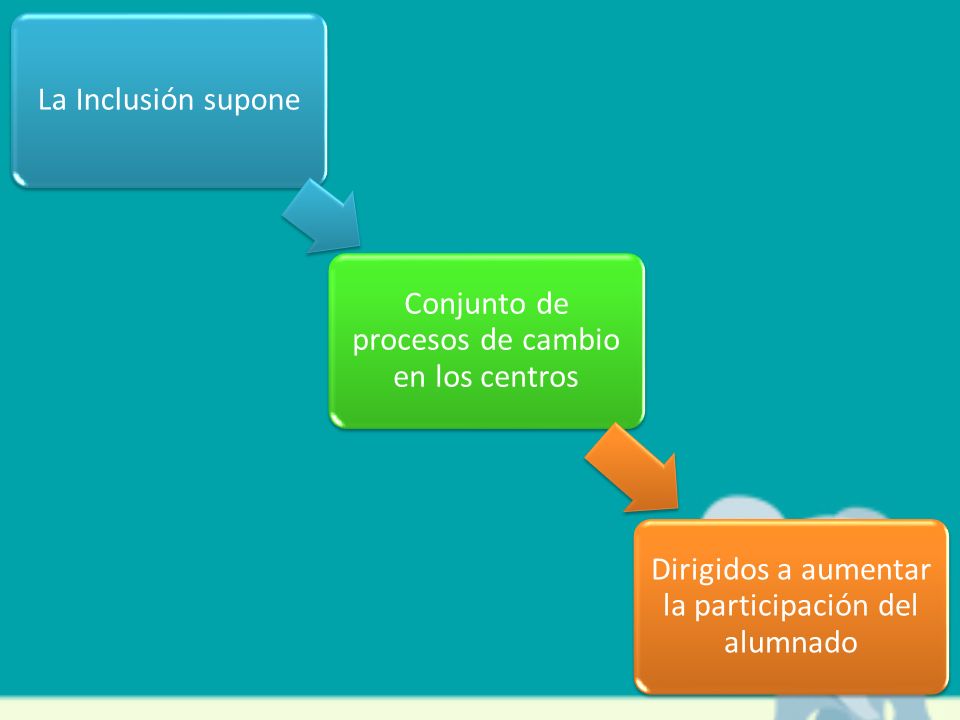 La Inclusión supone

Conjunto de procesos de cambio en los centros

Dirigidos a aumentar la participación del alumnado